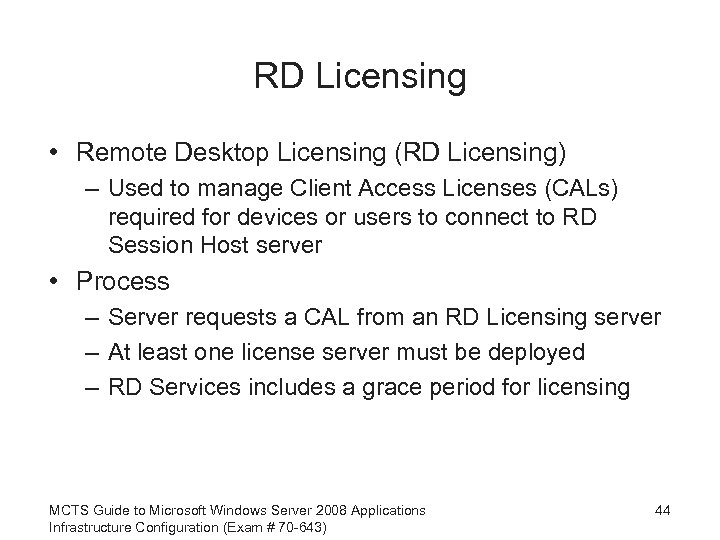 RD Licensing

• Remote Desktop Licensing (RD Licensing)
– Used to manage Client Access Licenses (CALs) required for devices or users to connect to RD Session Host server

• Process
– Server requests a CAL from an RD Licensing server
– At least one license server must be deployed
– RD Services includes a grace period for licensing

MCTS Guide to Microsoft Windows Server 2008 Applications Infrastructure Configuration (Exam # 70-643)

44